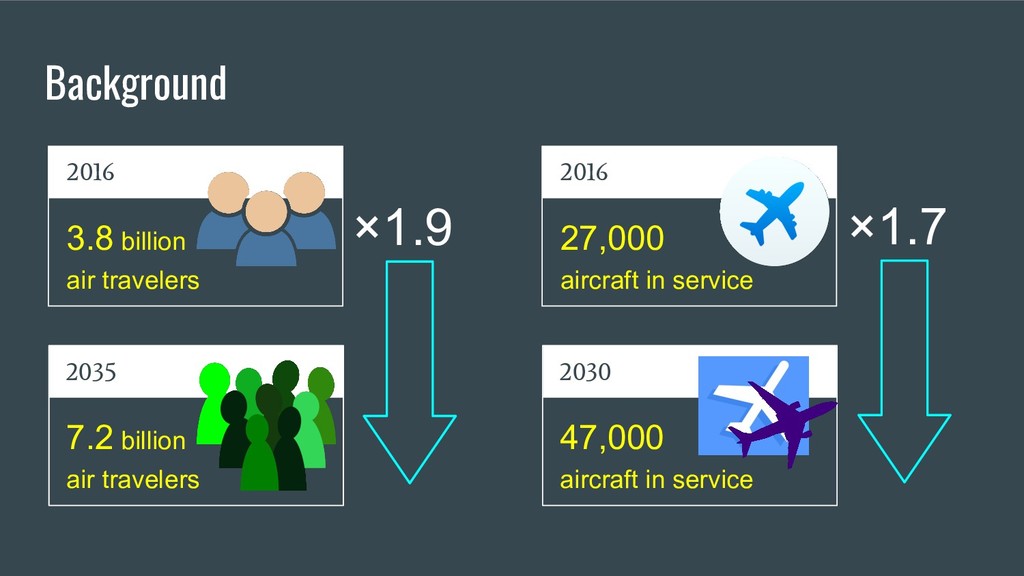 Background

2016

3.8 billion
air travelers

×1.9

2035

7.2 billion
air travelers

2016

27,000
aircraft in service

×1.7

2030

47,000
aircraft in service